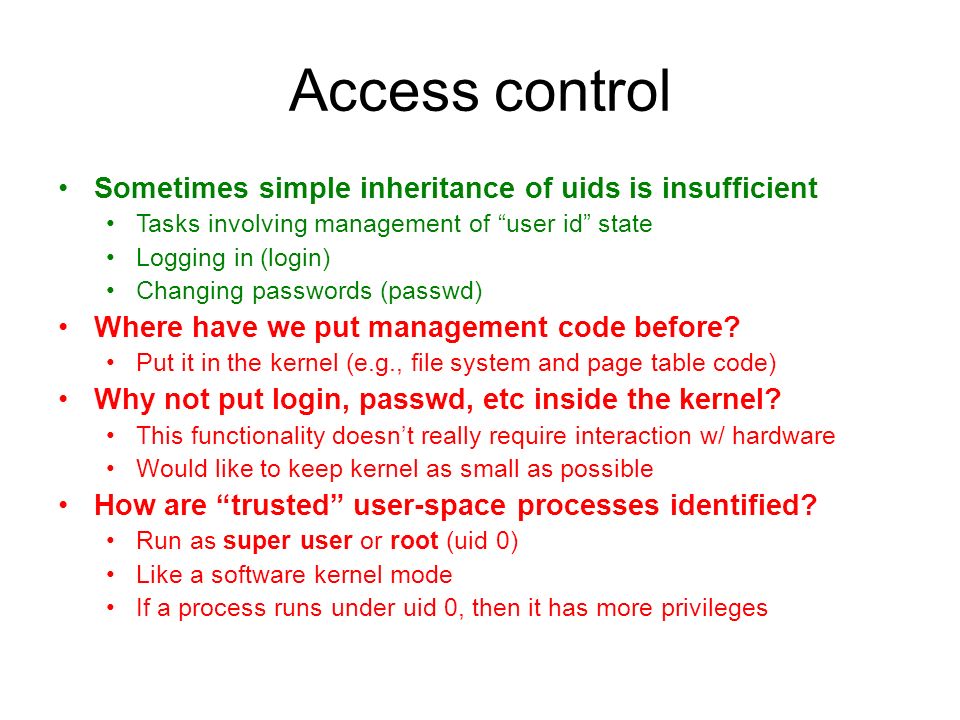 Access control

• Sometimes simple inheritance of uids is insufficient
  • Tasks involving management of “user id” state
  • Logging in (login)
  • Changing passwords (passwd)
• Where have we put management code before?
  • Put it in the kernel (e.g., file system and page table code)
• Why not put login, passwd, etc inside the kernel?
  • This functionality doesn’t really require interaction w/ hardware
  • Would like to keep kernel as small as possible
• How are “trusted” user-space processes identified?
  • Run as super user or root (uid 0)
  • Like a software kernel mode
  • If a process runs under uid 0, then it has more privileges